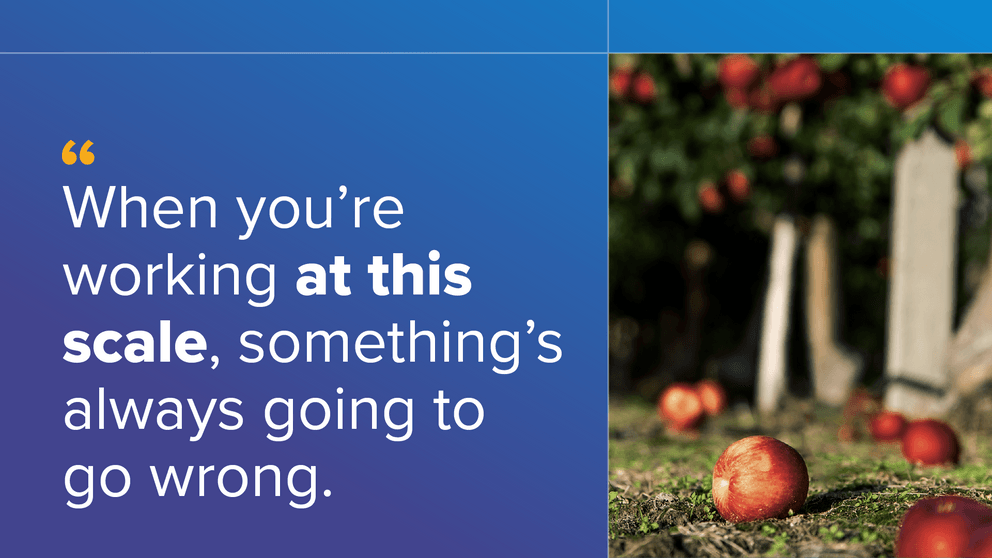 “
When you’re working at this scale, something’s always going to go wrong.